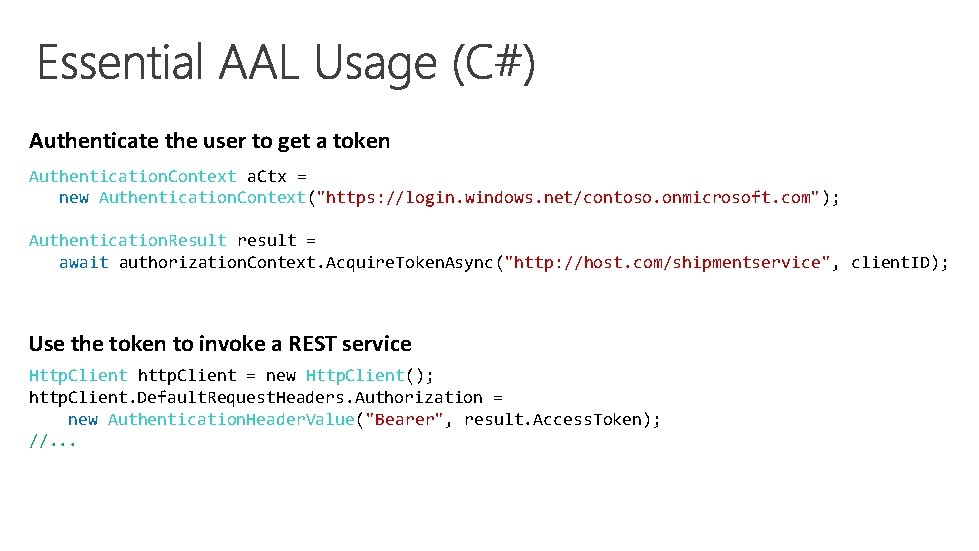 Essential AAL Usage (C#)

Authenticate the user to get a token

AuthenticationContext aCtx =
   new AuthenticationContext("https://login.windows.net/contoso.onmicrosoft.com");

AuthenticationResult result =
   await authorizationContext.AcquireTokenAsync("http://host.com/shipmentservice", clientID);

Use the token to invoke a REST service

HttpClient httpClient = new HttpClient();
httpClient.DefaultRequestHeaders.Authorization =
    new AuthenticationHeaderValue("Bearer", result.AccessToken);
//...